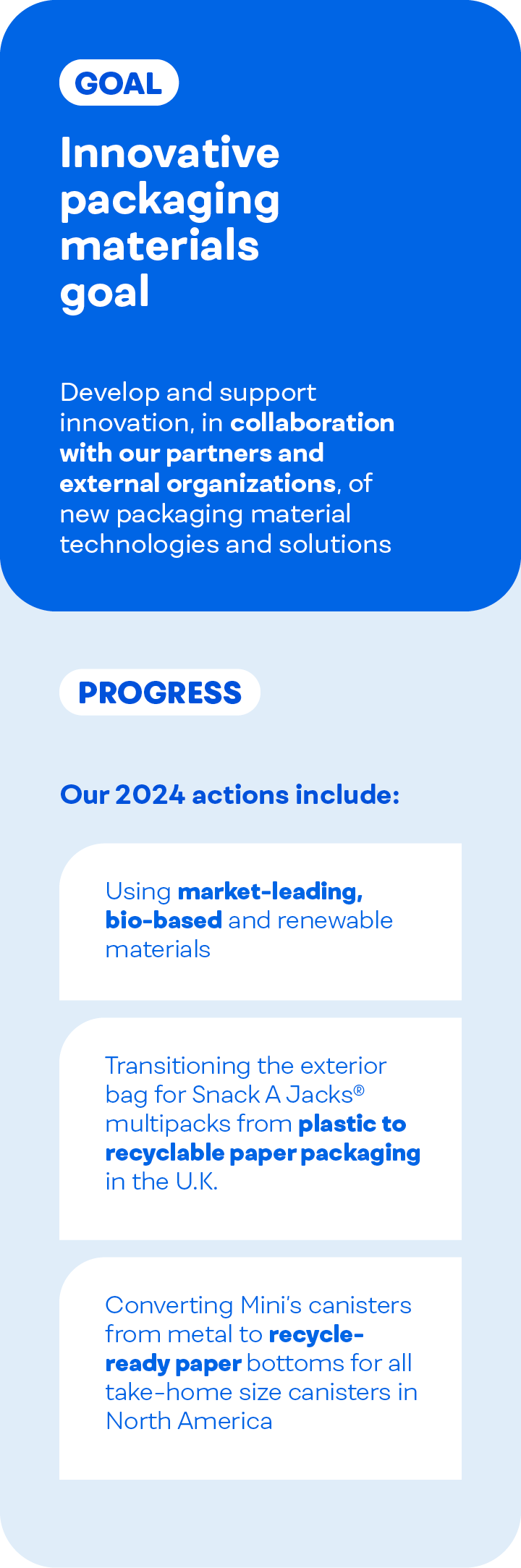 GOAL

Innovative packaging materials goal

Develop and support innovation, in collaboration with our partners and external organizations, of new packaging material technologies and solutions

PROGRESS

Our 2024 actions include:

Using market-leading, bio-based and renewable materials

Transitioning the exterior bag for Snack A Jacks® multipacks from plastic to recyclable paper packaging in the U.K.

Converting Mini's canisters from metal to recycle-ready paper bottoms for all take-home size canisters in North America